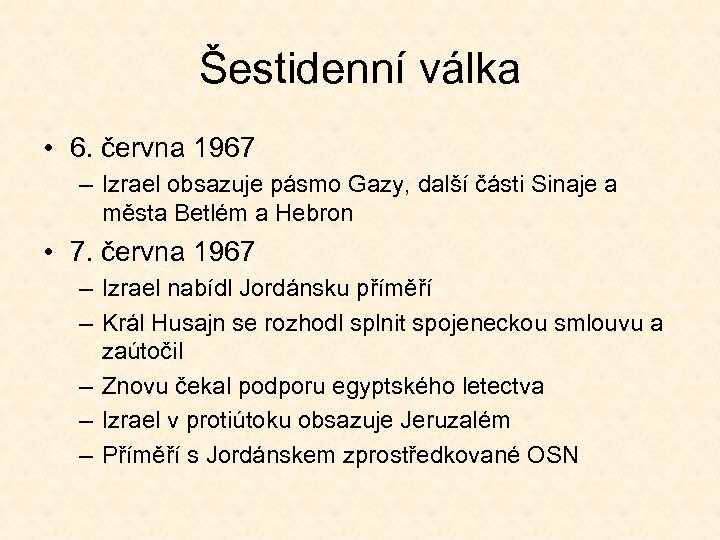 Šestidenní válka

• 6. června 1967
– Izrael obsazuje pásmo Gazy, další části Sinaje a města Betlém a Hebron

• 7. června 1967
– Izrael nabídl Jordánsku příměří
– Král Husajn se rozhodl splnit spojeneckou smlouvu a zaútočil
– Znovu čekal podporu egyptského letectva
– Izrael v protiútoku obsazuje Jeruzalém
– Příměří s Jordánskem zprostředkované OSN